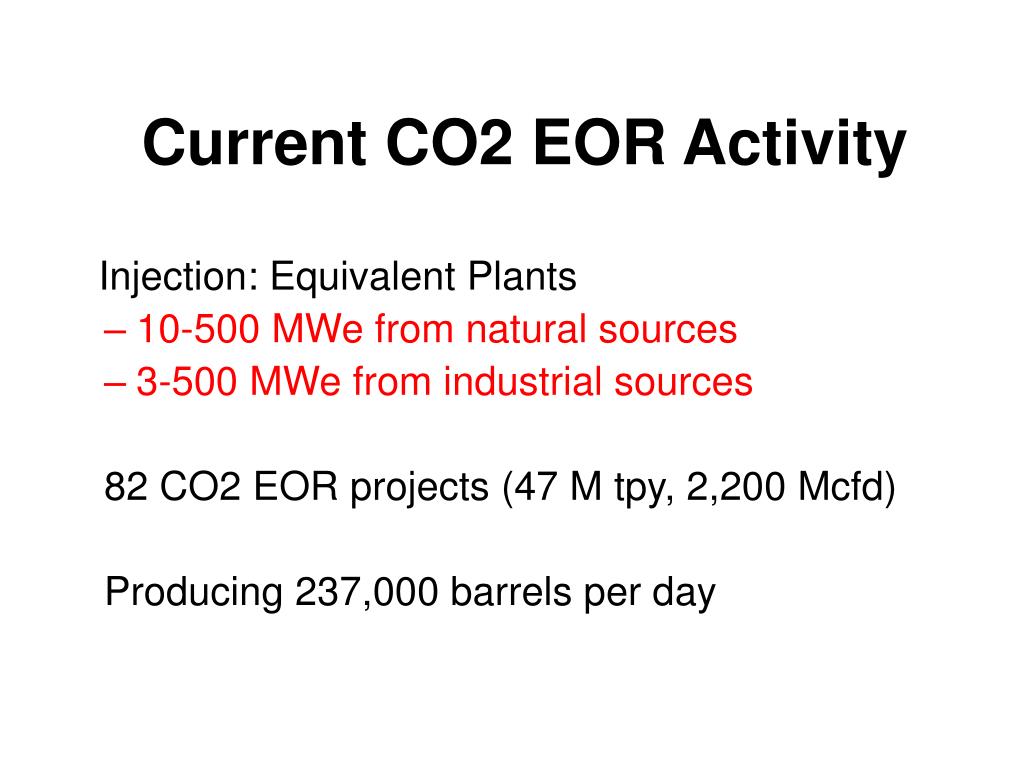 Current CO2 EOR Activity

Injection: Equivalent Plants
– 10-500 MWe from natural sources
– 3-500 MWe from industrial sources

82 CO2 EOR projects (47 M tpy, 2,200 Mcfd)

Producing 237,000 barrels per day